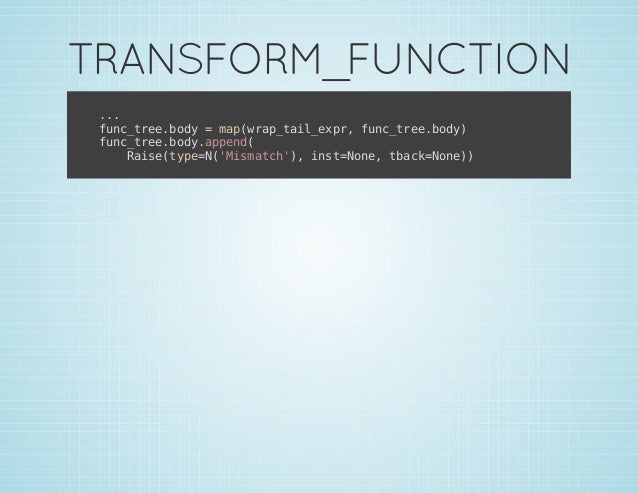 TRANSFORM_FUNCTION

...
func_tree.body = map(wrap_tail_expr, func_tree.body)
func_tree.body.append(
    Raise(type=N('Mismatch'), inst=None, tback=None))